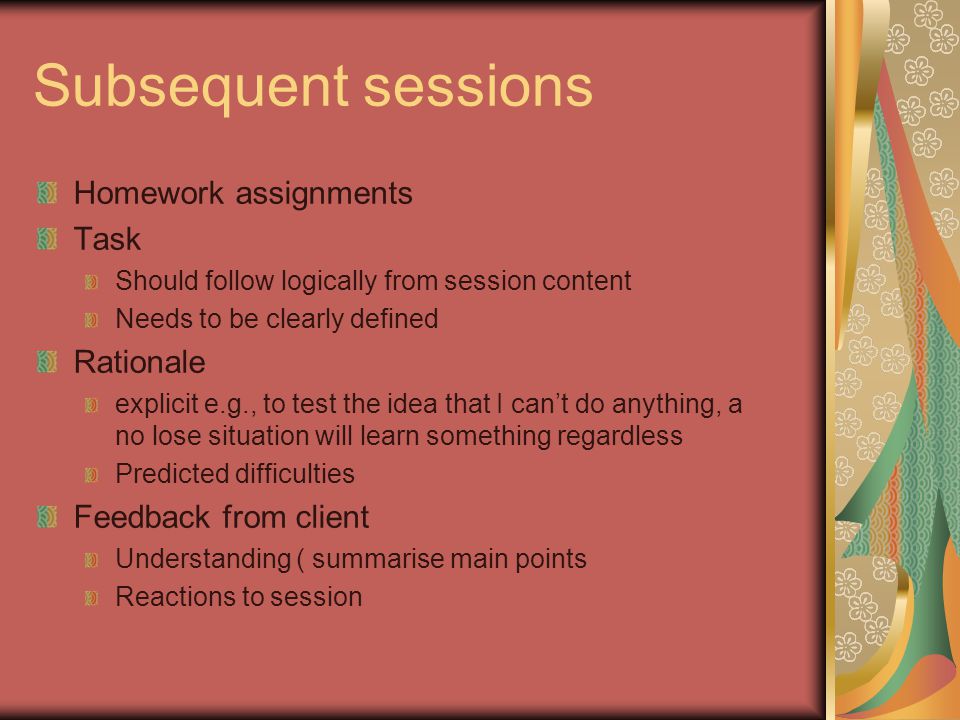 Subsequent sessions

Homework assignments

Task

Should follow logically from session content

Needs to be clearly defined

Rationale

explicit e.g., to test the idea that I can’t do anything, a no lose situation will learn something regardless

Predicted difficulties

Feedback from client

Understanding ( summarise main points

Reactions to session